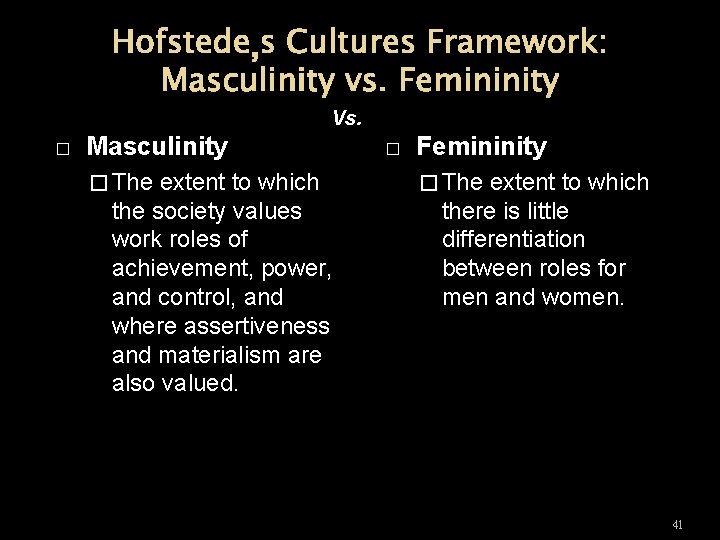 Hofstede,s Cultures Framework: Masculinity vs. Femininity

Vs.

□ Masculinity

□ The extent to which the society values work roles of achievement, power, and control, and where assertiveness and materialism are also valued.

□ Femininity

□ The extent to which there is little differentiation between roles for men and women.

41